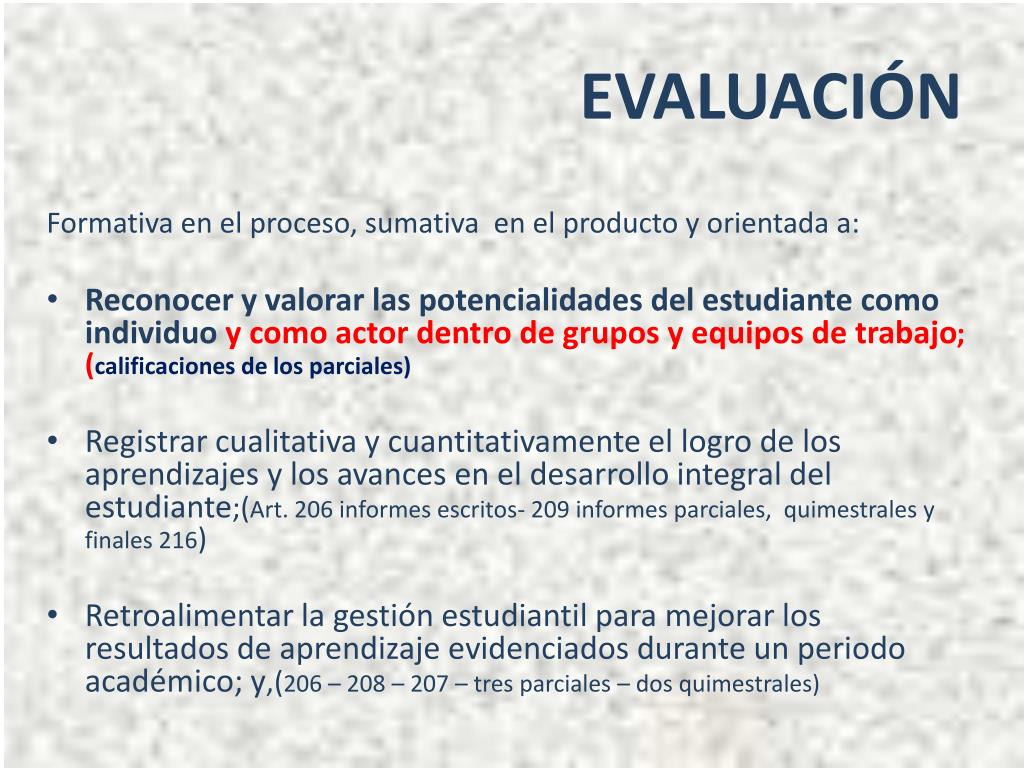 EVALUACIÓN

Formativa en el proceso, sumativa en el producto y orientada a:

• Reconocer y valorar las potencialidades del estudiante como individuo y como actor dentro de grupos y equipos de trabajo; (calificaciones de los parciales)

• Registrar cualitativa y cuantitativamente el logro de los aprendizajes y los avances en el desarrollo integral del estudiante;(Art. 206 informes escritos- 209 informes parciales, quimestrales y finales 216)

• Retroalimentar la gestión estudiantil para mejorar los resultados de aprendizaje evidenciados durante un periodo académico; y,(206 – 208 – 207 – tres parciales – dos quimestrales)